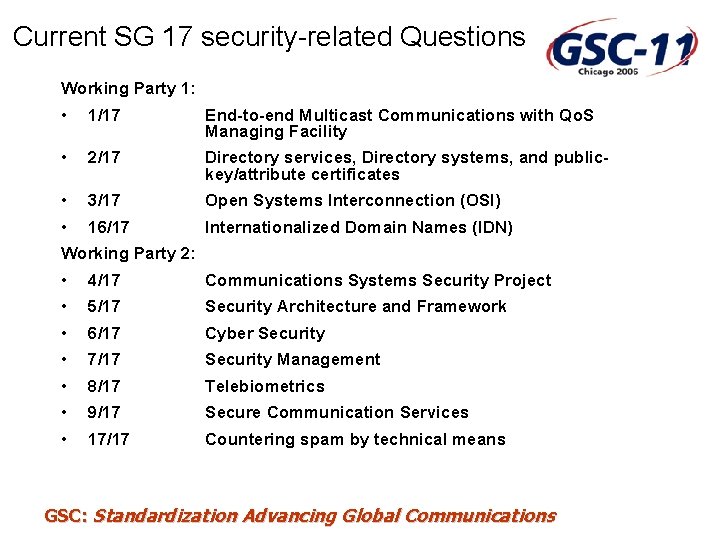 Current SG 17 security-related Questions

GSC-11
Chicago 2006

Working Party 1:

• 1/17 End-to-end Multicast Communications with QoS Managing Facility

• 2/17 Directory services, Directory systems, and public-key/attribute certificates

• 3/17 Open Systems Interconnection (OSI)

• 16/17 Internationalized Domain Names (IDN)

Working Party 2:

• 4/17 Communications Systems Security Project

• 5/17 Security Architecture and Framework

• 6/17 Cyber Security

• 7/17 Security Management

• 8/17 Telebiometrics

• 9/17 Secure Communication Services

• 17/17 Countering spam by technical means

GSC: Standardization Advancing Global Communications